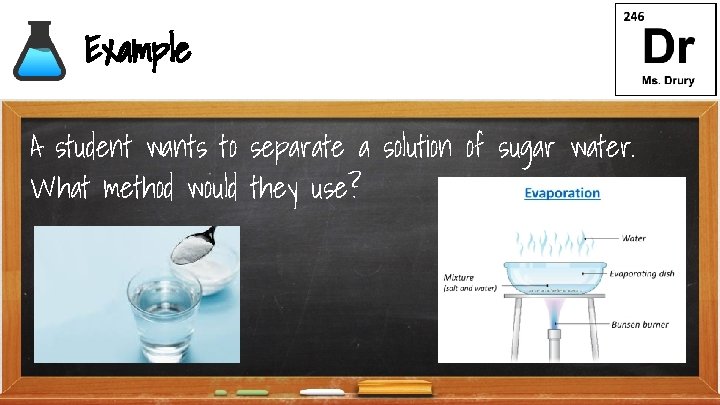 Example

246
Dr
Ms. Drury

A student wants to separate a solution of sugar water. What method would they use?

Evaporation

Water
Evaporating dish
Mixture (salt and water)
Bunsen burner